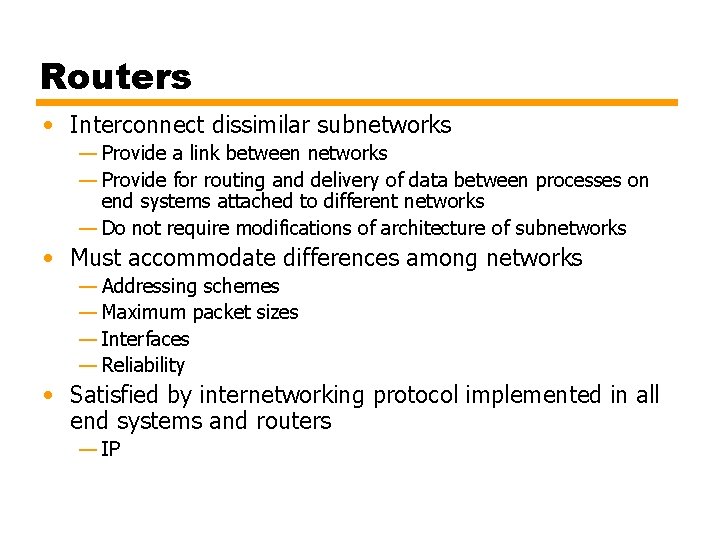 Routers

• Interconnect dissimilar subnetworks
— Provide a link between networks
— Provide for routing and delivery of data between processes on end systems attached to different networks
— Do not require modifications of architecture of subnetworks

• Must accommodate differences among networks
— Addressing schemes
— Maximum packet sizes
— Interfaces
— Reliability

• Satisfied by internetworking protocol implemented in all end systems and routers
— IP